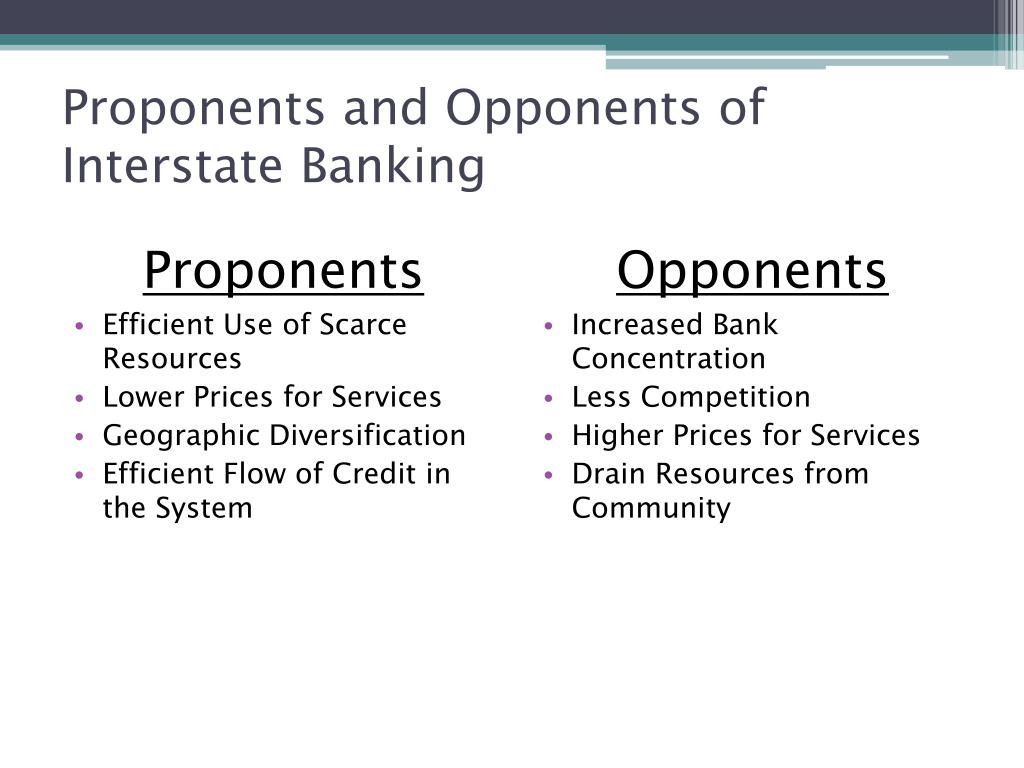 Proponents and Opponents of Interstate Banking

Proponents

• Efficient Use of Scarce Resources
• Lower Prices for Services
• Geographic Diversification
• Efficient Flow of Credit in the System

Opponents

• Increased Bank Concentration
• Less Competition
• Higher Prices for Services
• Drain Resources from Community